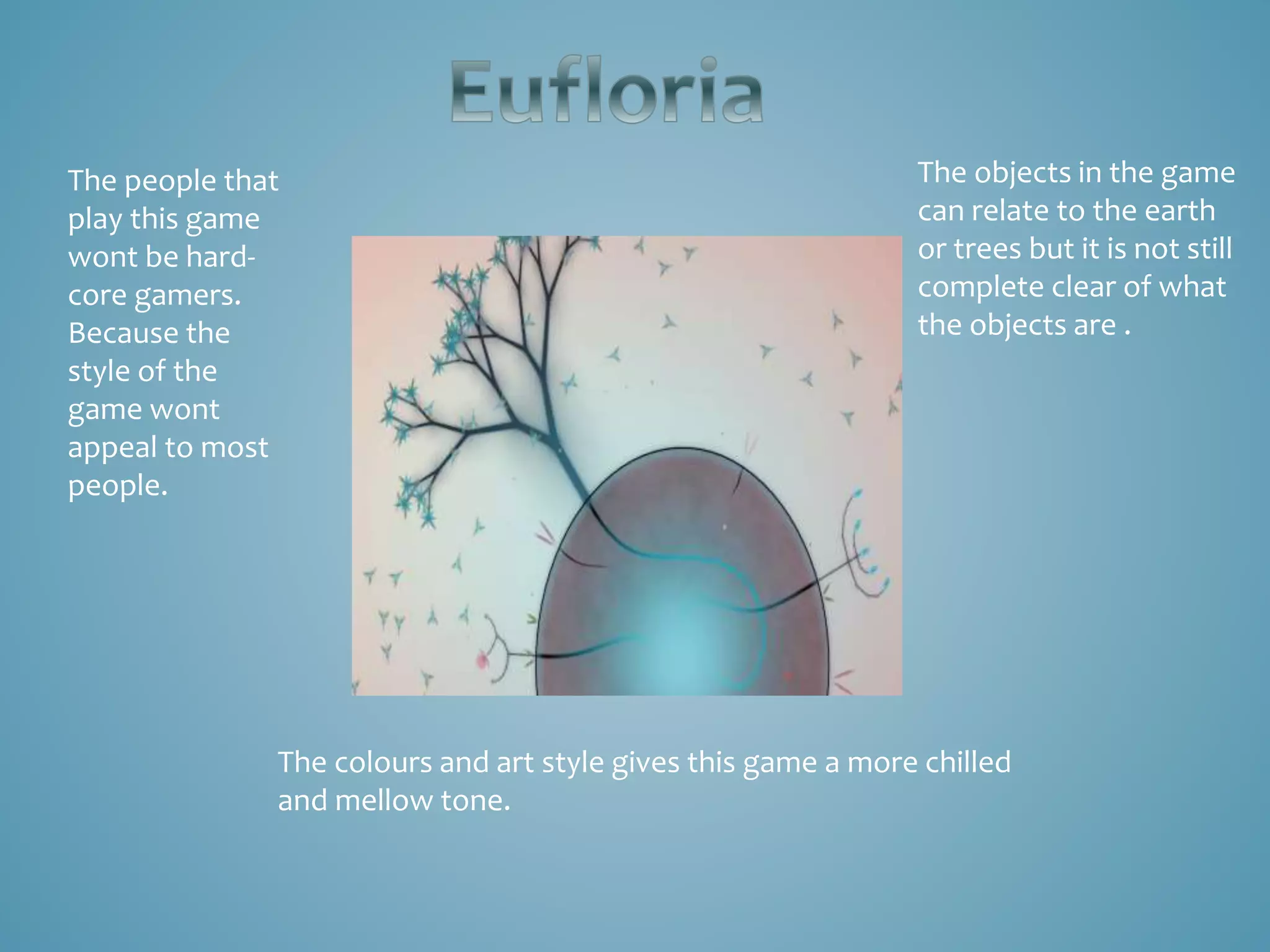 Eufloria

The people that play this game wont be hard-core gamers. Because the style of the game wont appeal to most people.

The objects in the game can relate to the earth or trees but it is not still complete clear of what the objects are .

The colours and art style gives this game a more chilled and mellow tone.